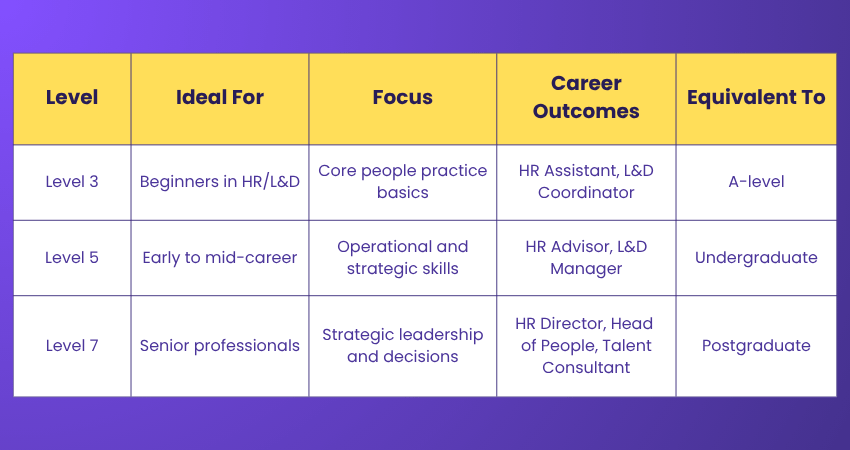 | Level | Ideal For | Focus | Career Outcomes | Equivalent To |
|---|---|---|---|---|
| Level 3 | Beginners in HR/L&D | Core people practice basics | HR Assistant, L&D Coordinator | A-level |
| Level 5 | Early to mid-career | Operational and strategic skills | HR Advisor, L&D Manager | Undergraduate |
| Level 7 | Senior professionals | Strategic leadership and decisions | HR Director, Head of People, Talent Consultant | Postgraduate |